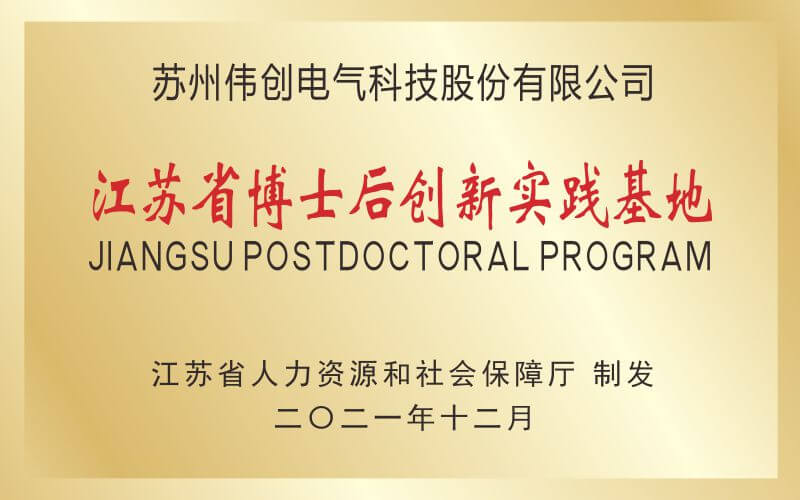 苏州伟创电气科技股份有限公司

江苏省博士后创新实践基地
JIANGSU POSTDOCTORAL PROGRAM

江苏省人力资源和社会保障厅 制发
二〇二一年十二月